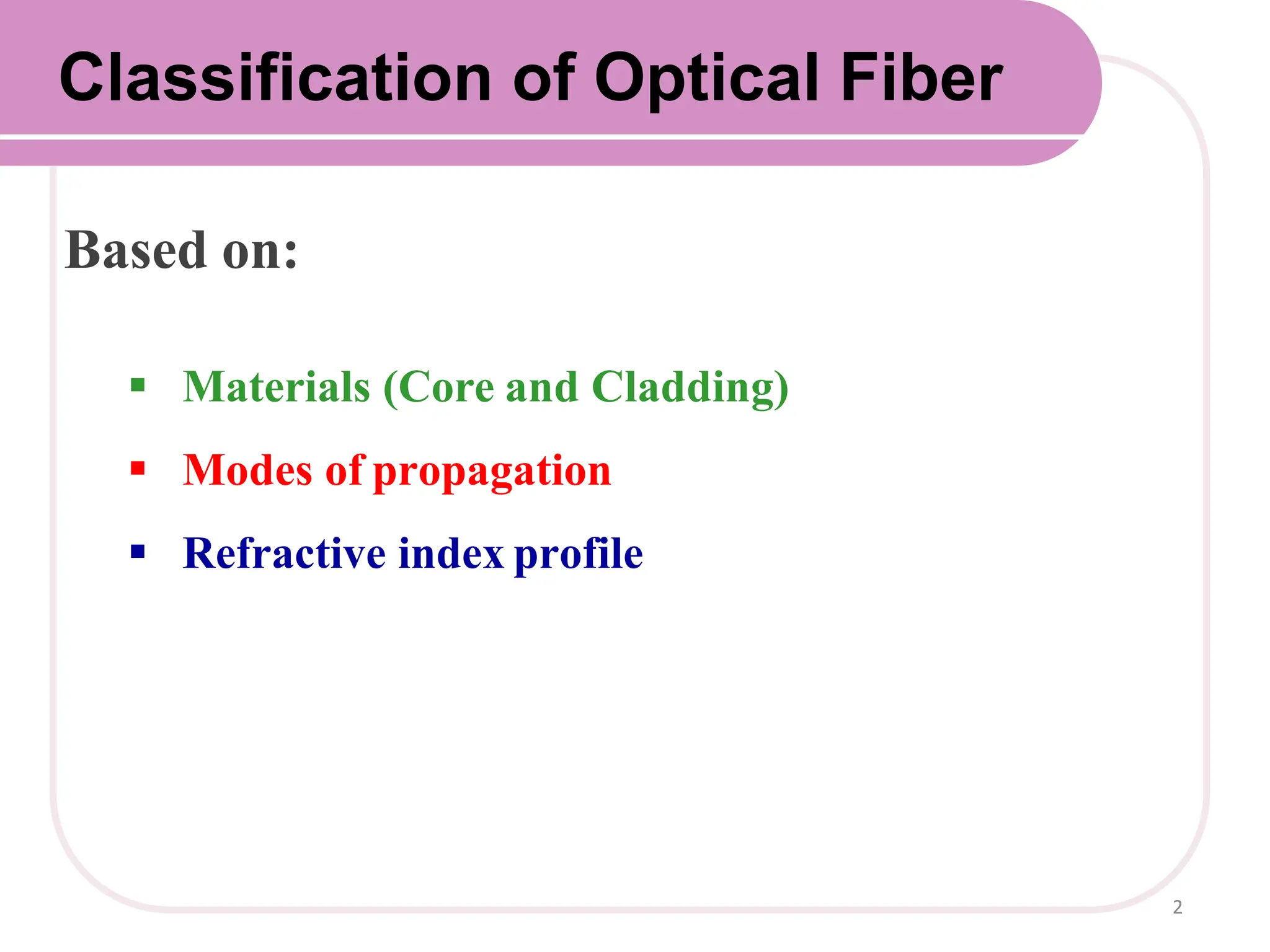 Classification of Optical Fiber

Based on:

▪ Materials (Core and Cladding)

▪ Modes of propagation

▪ Refractive index profile

2